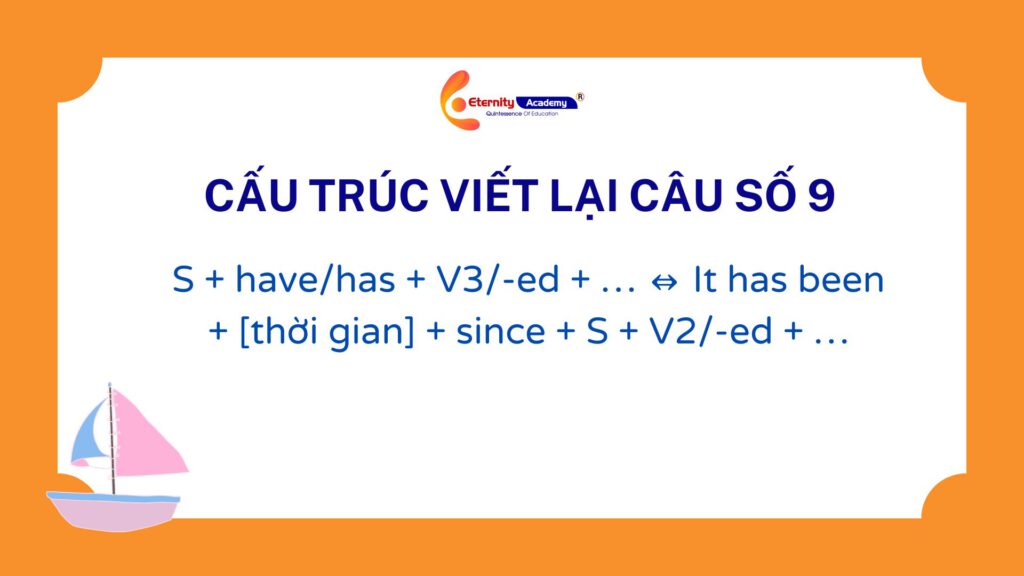 Eternity Academy ®
Quintessence Of Education

CẤU TRÚC VIẾT LẠI CÂU SỐ 9

S + have/has + V3/-ed + … ⇔ It has been + [thời gian] + since + S + V2/-ed + …